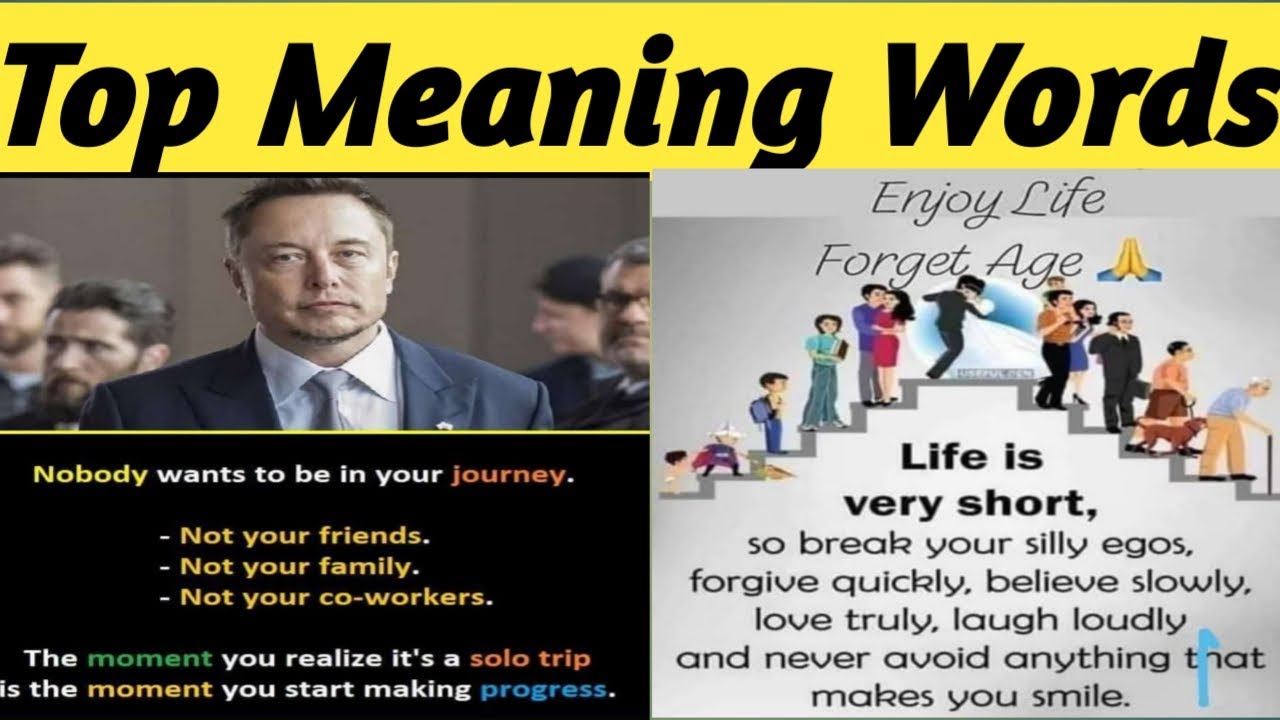 Top Meaning Words

Nobody wants to be in your journey.

- Not your friends.
- Not your family.
- Not your co-workers.

The moment you realize it's a solo trip is the moment you start making progress.

Enjoy Life
Forget Age 🙏

USEFUL DEN

Life is very short,
so break your silly egos, forgive quickly, believe slowly, love truly, laugh loudly and never avoid anything that makes you smile.